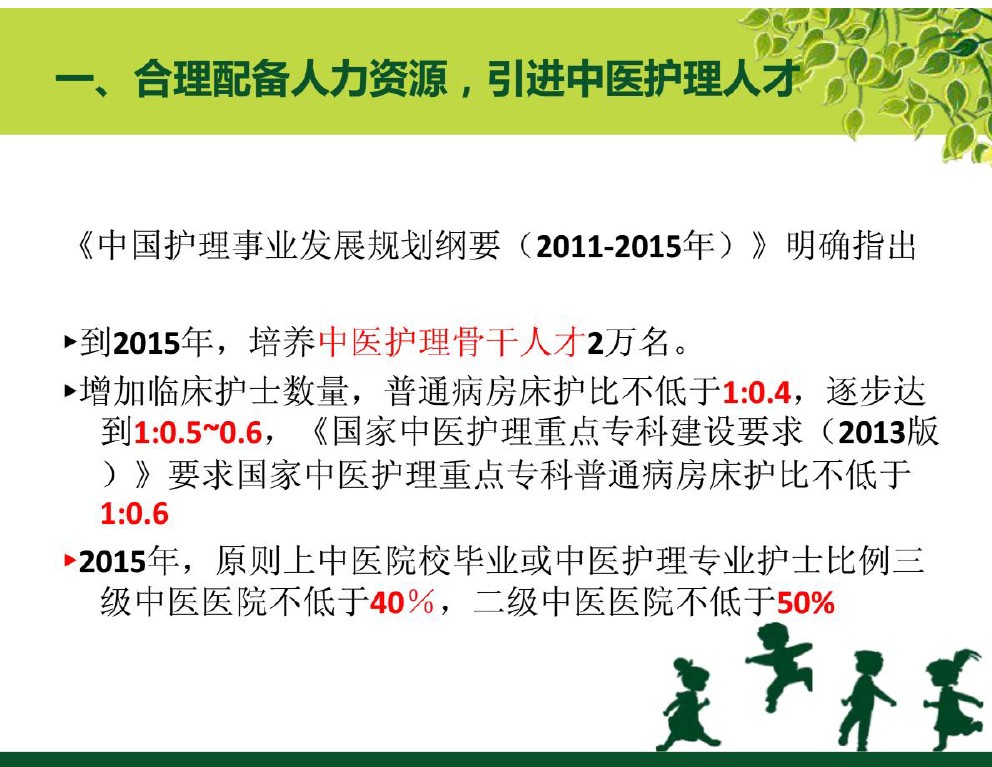 一、合理配备人力资源，引进中医护理人才

《中国护理事业发展规划纲要（2011-2015年）》明确指出

▸到2015年，培养中医护理骨干人才2万名。

▸增加临床护士数量，普通病房床护比不低于1:0.4，逐步达到1:0.5~0.6，《国家中医护理重点专科建设要求（2013版）》要求国家中医护理重点专科普通病房床护比不低于1:0.6

▸2015年，原则上中医院校毕业或中医护理专业护士比例三级中医医院不低于40%，二级中医医院不低于50%